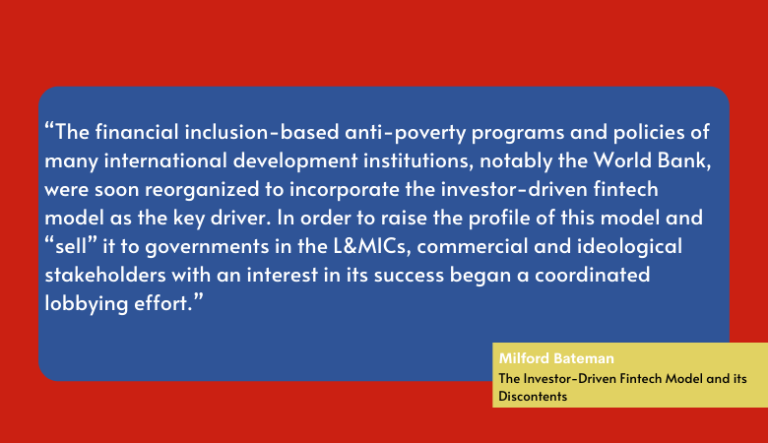 “The financial inclusion-based anti-poverty programs and policies of many international development institutions, notably the World Bank, were soon reorganized to incorporate the investor-driven fintech model as the key driver. In order to raise the profile of this model and “sell” it to governments in the L&MICs, commercial and ideological stakeholders with an interest in its success began a coordinated lobbying effort.”

Milford Bateman

The Investor-Driven Fintech Model and its Discontents